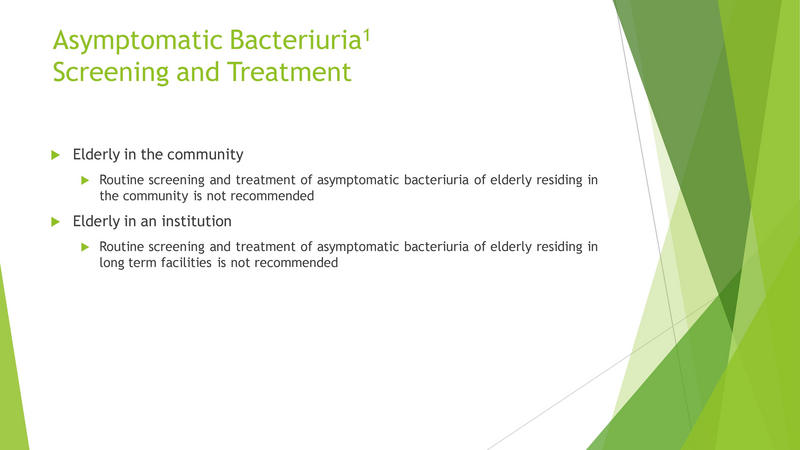 Asymptomatic Bacteriuria$^1$
Screening and Treatment

Elderly in the community

Routine screening and treatment of asymptomatic bacteriuria of elderly residing in the community is not recommended

Elderly in an institution

Routine screening and treatment of asymptomatic bacteriuria of elderly residing in long term facilities is not recommended